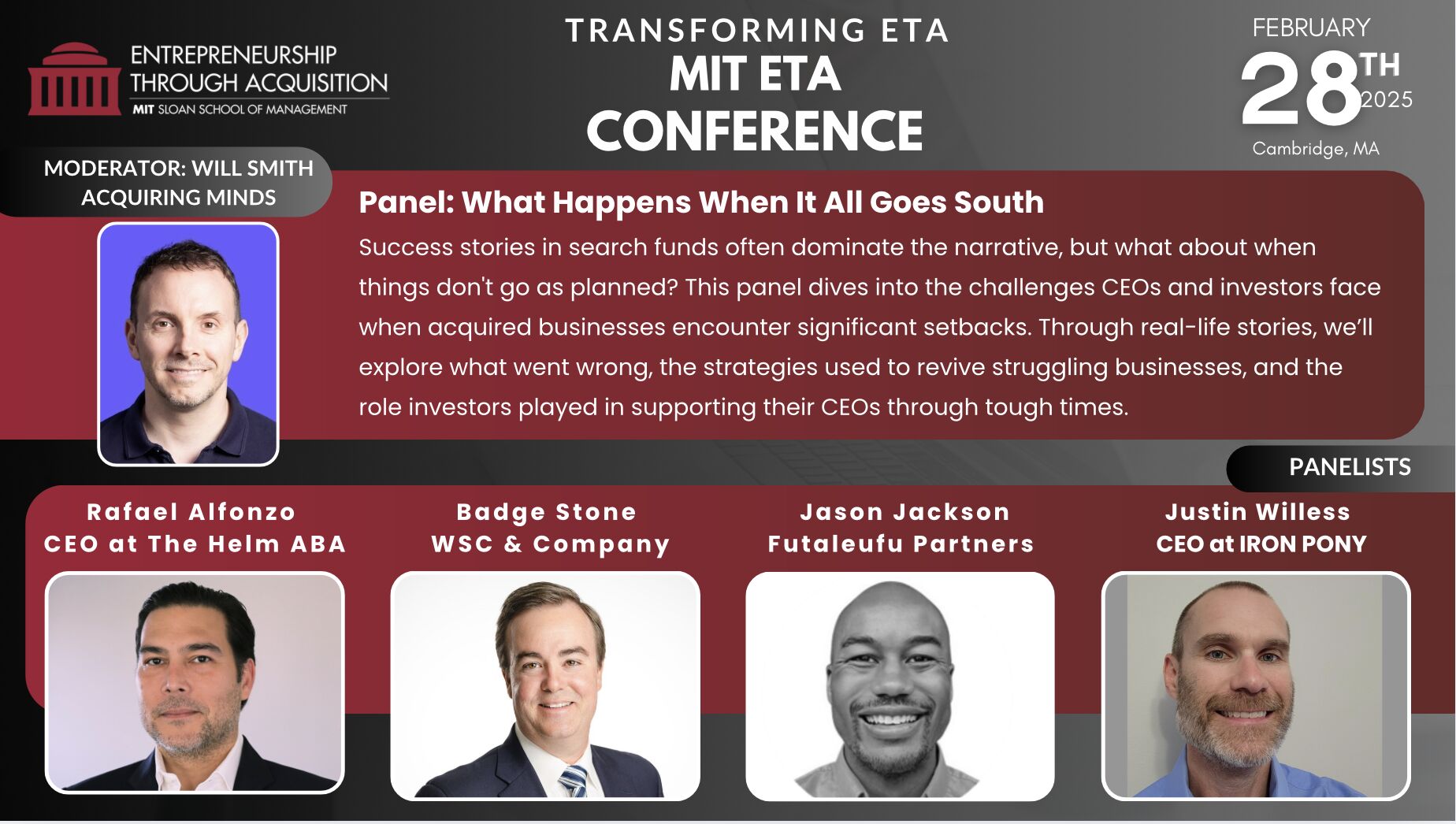 ENTREPRENEURSHIP THROUGH ACQUISITION
MIT SLOAN SCHOOL OF MANAGEMENT

TRANSFORMING ETA
MIT ETA
CONFERENCE

FEBRUARY
28TH
2025
Cambridge, MA

MODERATOR: WILL SMITH
ACQUIRING MINDS

Panel: What Happens When It All Goes South

Success stories in search funds often dominate the narrative, but what about when things don't go as planned? This panel dives into the challenges CEOs and investors face when acquired businesses encounter significant setbacks. Through real-life stories, we'll explore what went wrong, the strategies used to revive struggling businesses, and the role investors played in supporting their CEOs through tough times.

PANELISTS

Rafael Alfonzo
CEO at The Helm ABA

Badge Stone
WSC & Company

Jason Jackson
Futaleufu Partners

Justin Willess
CEO at IRON PONY